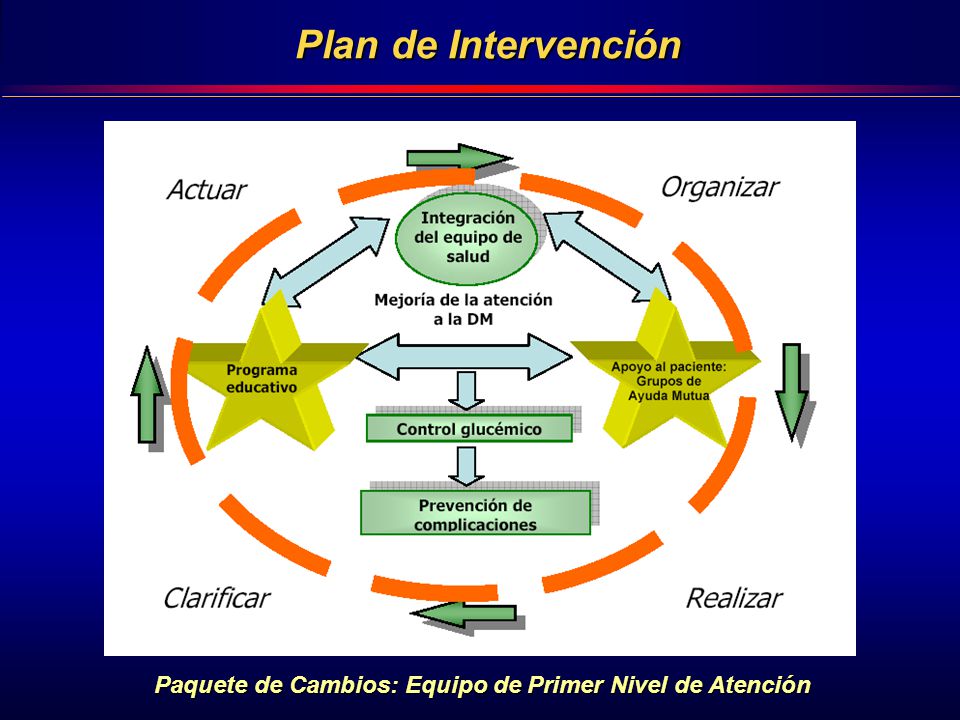 Plan de Intervención

Actuar

Organizar

Integración del equipo de salud

Mejoría de la atención a la DM

Programa educativo

Apoyo al paciente: Grupos de Ayuda Mutua

Control glucémico

Prevención de complicaciones

Clarificar

Realizar

Paquete de Cambios: Equipo de Primer Nivel de Atención